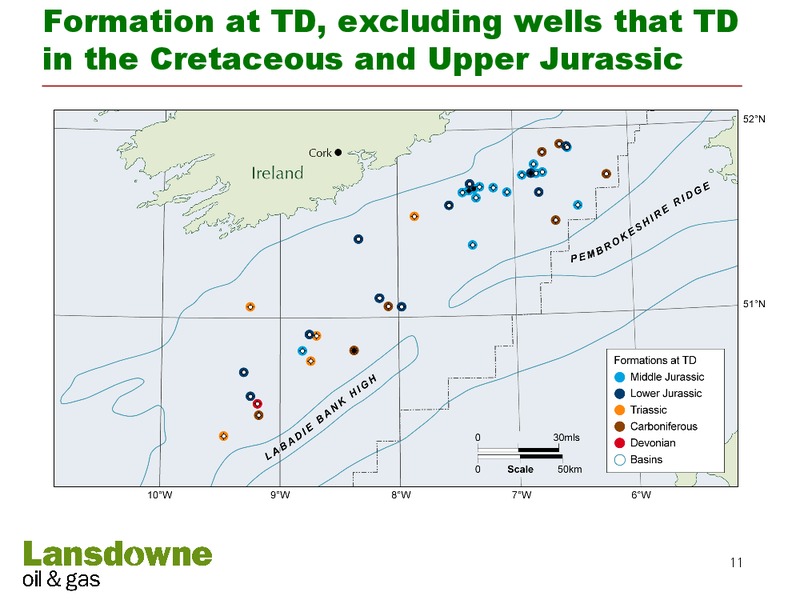 Formation at TD, excluding wells that TD in the Cretaceous and Upper Jurassic

52°N

Cork

Ireland

PEMBROKESHIRE RIDGE

51°N

LABADIE BANK HIGH

Formations at TD
Middle Jurassic
Lower Jurassic
Triassic
Carboniferous
Devonian
Basins

0 30mls
0 Scale 50km

10°W 9°W 8°W 7°W 6°W

Lansdowne
oil & gas

11